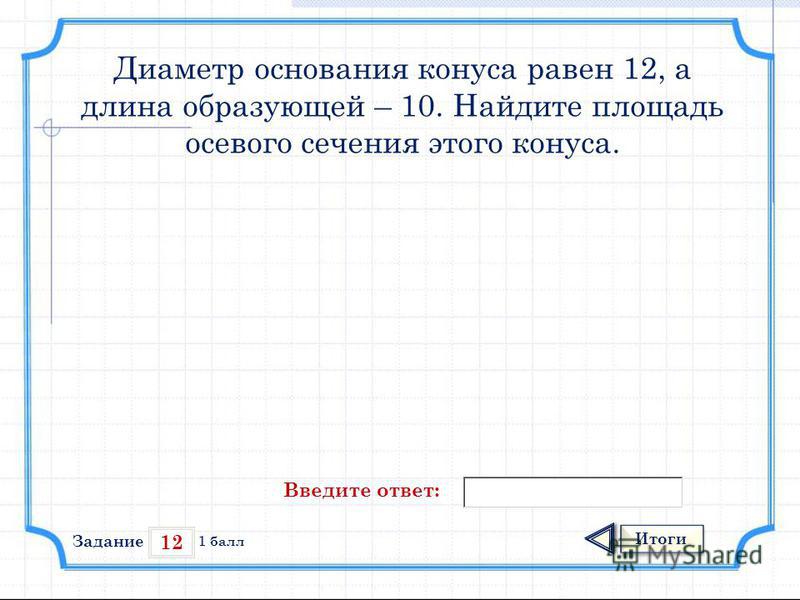 Диаметр основания конуса равен 12, а длина образующей – 10. Найдите площадь осевого сечения этого конуса.

Введите ответ:

Задание 12 1 балл

Итоги

MyShared